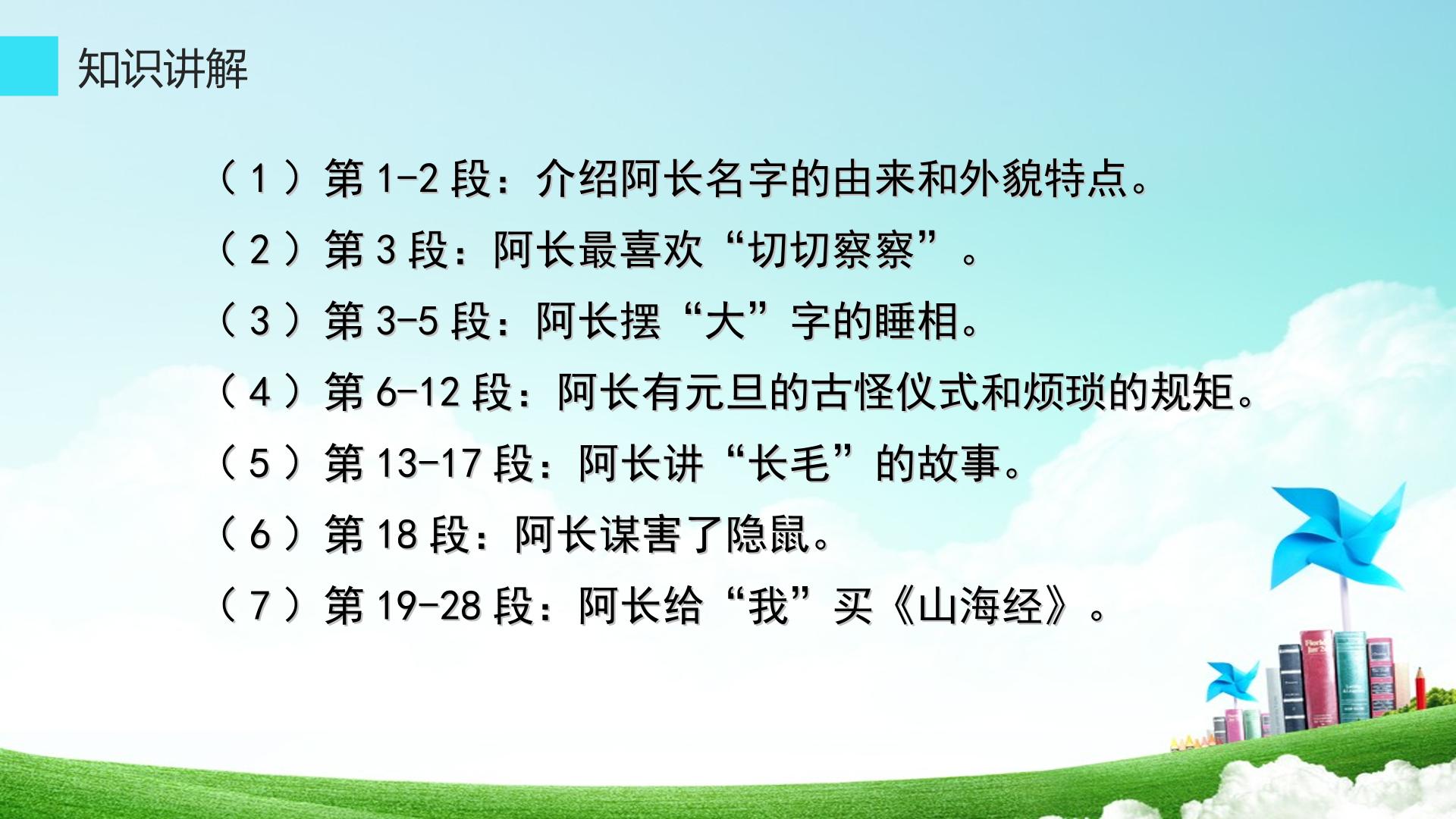 知识讲解

（1）第 1-2 段：介绍阿长名字的由来和外貌特点。

（2）第 3 段：阿长最喜欢“切切察察”。

（3）第 3-5 段：阿长摆“大”字的睡相。

（4）第 6-12 段：阿长有元旦的古怪仪式和烦琐的规矩。

（5）第 13-17 段：阿长讲“长毛”的故事。

（6）第 18 段：阿长谋害了隐鼠。

（7）第 19-28 段：阿长给“我”买《山海经》。